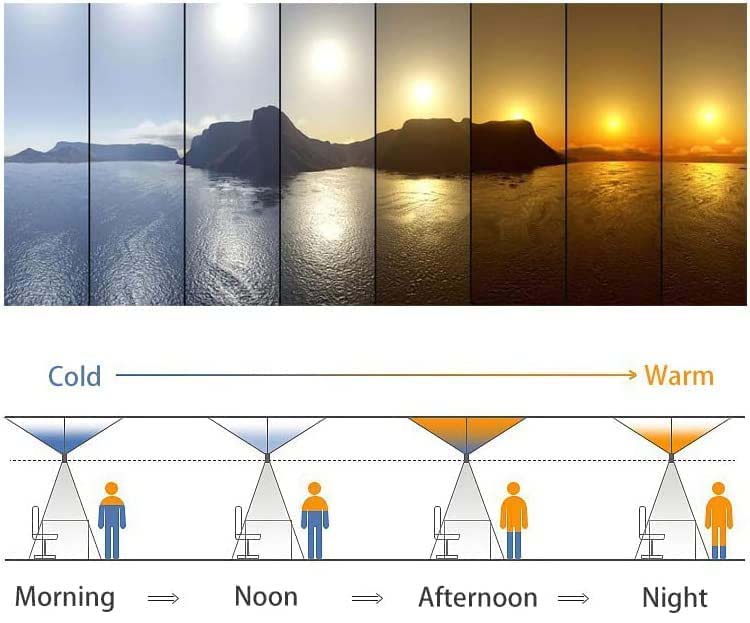 Cold → Warm

Morning ⟹ Noon ⟹ Afternoon ⟹ Night